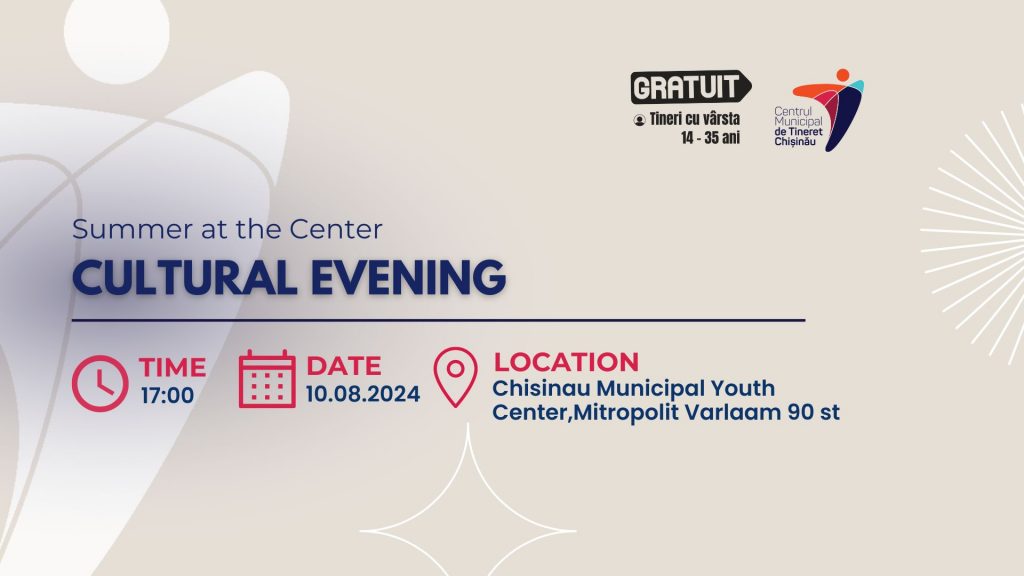 GRATUIT
Tineri cu vârsta 14 - 35 ani

Centrul Municipal de Tineret Chișinău

Summer at the Center
CULTURAL EVENING

TIME
17:00

DATE
10.08.2024

LOCATION
Chisinau Municipal Youth Center,Mitropolit Varlaam 90 st